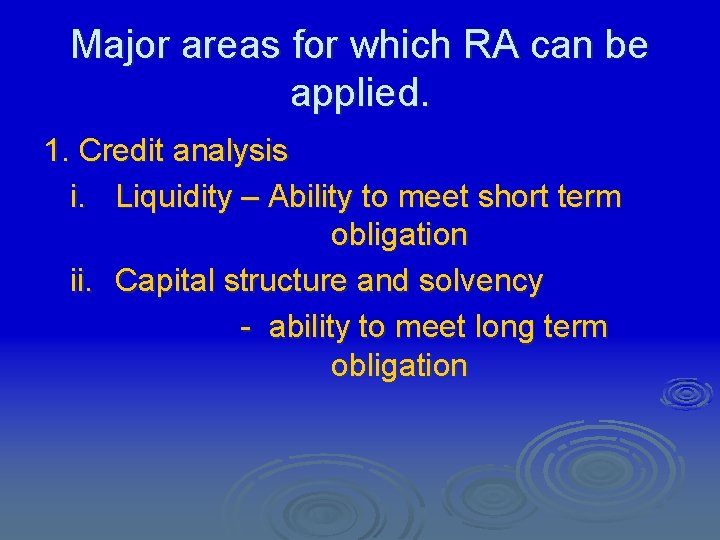 Major areas for which RA can be applied.

1. Credit analysis

i. Liquidity – Ability to meet short term obligation

ii. Capital structure and solvency - ability to meet long term obligation